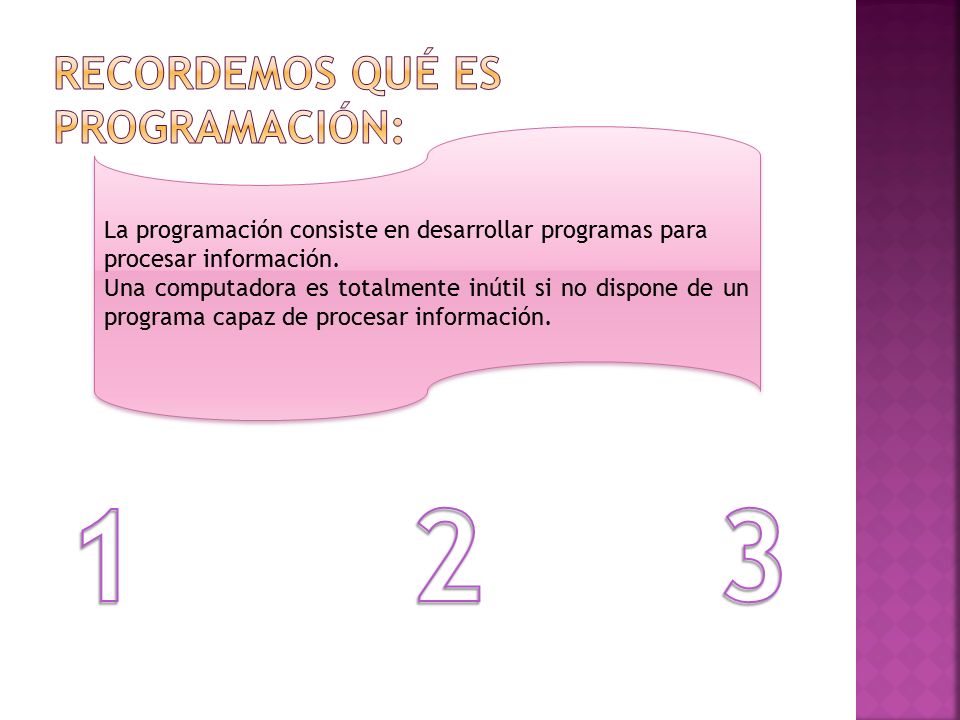 RECORDEMOS QUÉ ES PROGRAMACIÓN:

La programación consiste en desarrollar programas para procesar información.
Una computadora es totalmente inútil si no dispone de un programa capaz de procesar información.

1

2

3